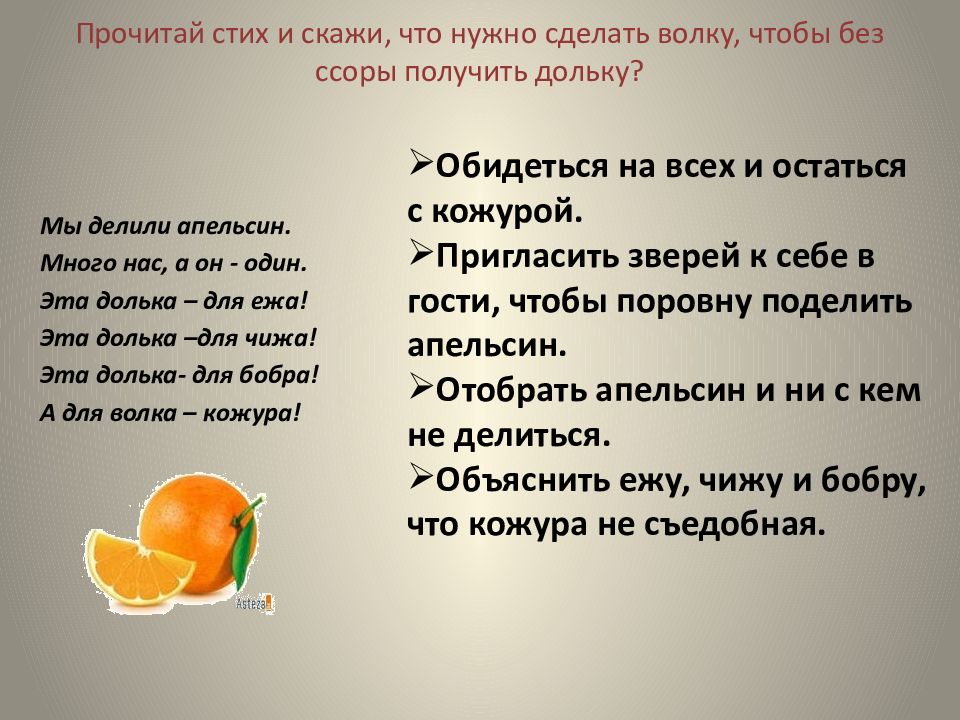 Прочитай стих и скажи, что нужно сделать волку, чтобы без ссоры получить дольку?

Мы делили апельсин.
Много нас, а он - один.
Эта долька – для ежа!
Эта долька –для чижа!
Эта долька- для бобра!
А для волка – кожура!

Asteza

➢Обидеться на всех и остаться с кожурой.
➢Пригласить зверей к себе в гости, чтобы поровну поделить апельсин.
➢Отобрать апельсин и ни с кем не делиться.
➢Объяснить ежу, чижу и бобру, что кожура не съедобная.